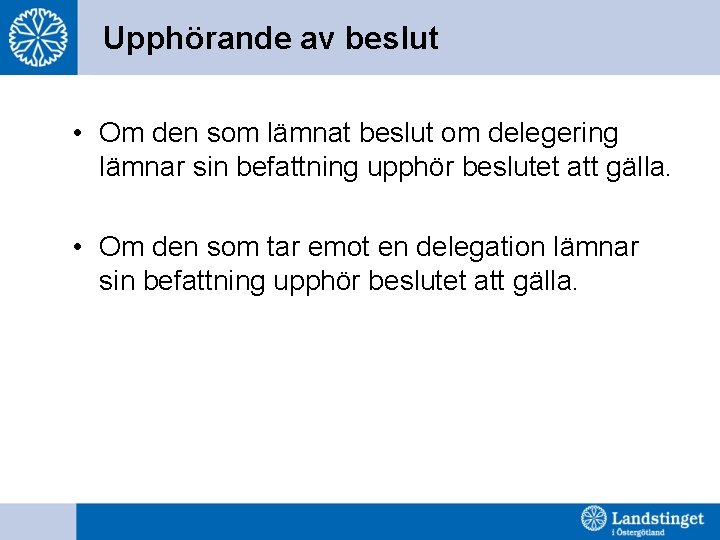 Upphörande av beslut

• Om den som lämnat beslut om delegering lämnar sin befattning upphör beslutet att gälla.

• Om den som tar emot en delegation lämnar sin befattning upphör beslutet att gälla.

Landstinget i Östergötland